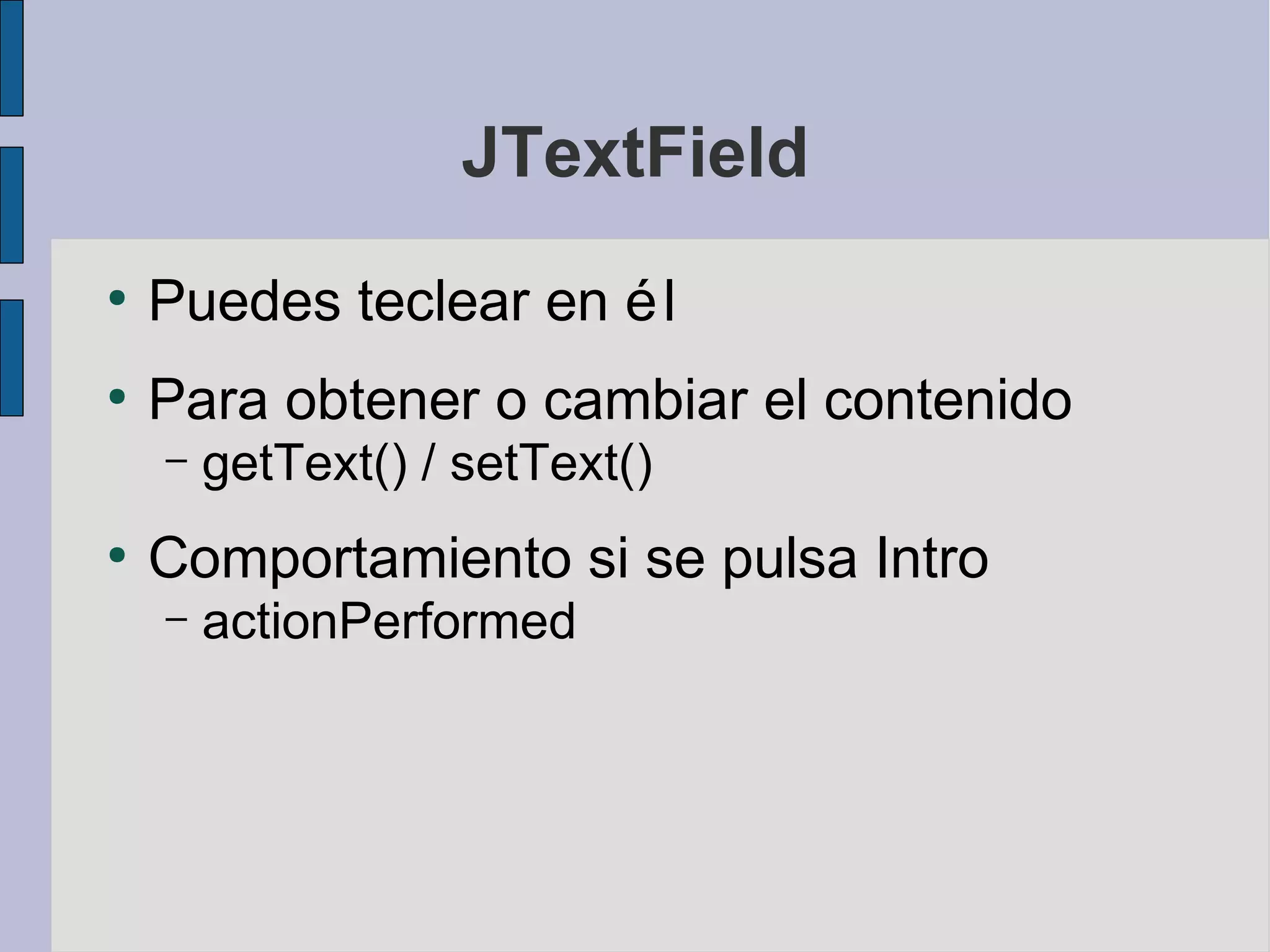 JTextField

• Puedes teclear en él

• Para obtener o cambiar el contenido
  – getText() / setText()

• Comportamiento si se pulsa Intro
  – actionPerformed